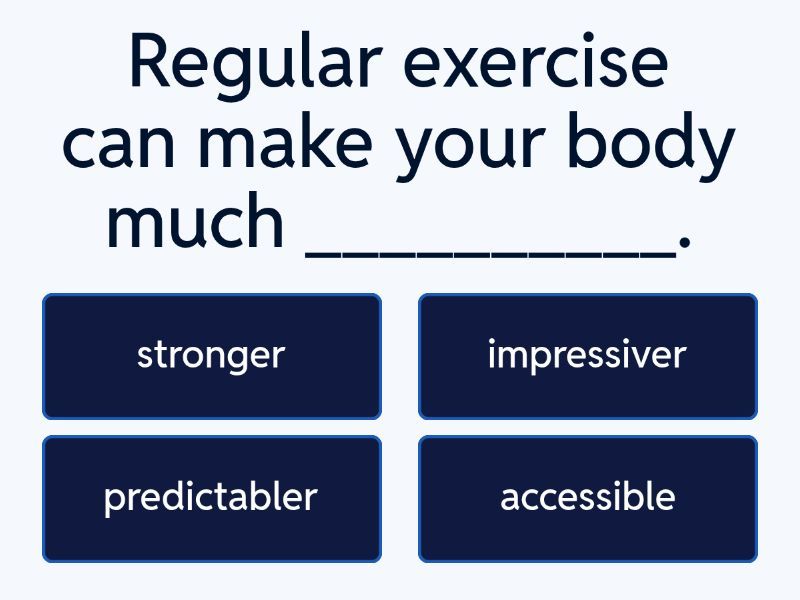 Regular exercise can make your body much __________.

stronger

impressiver

predictabler

accessible